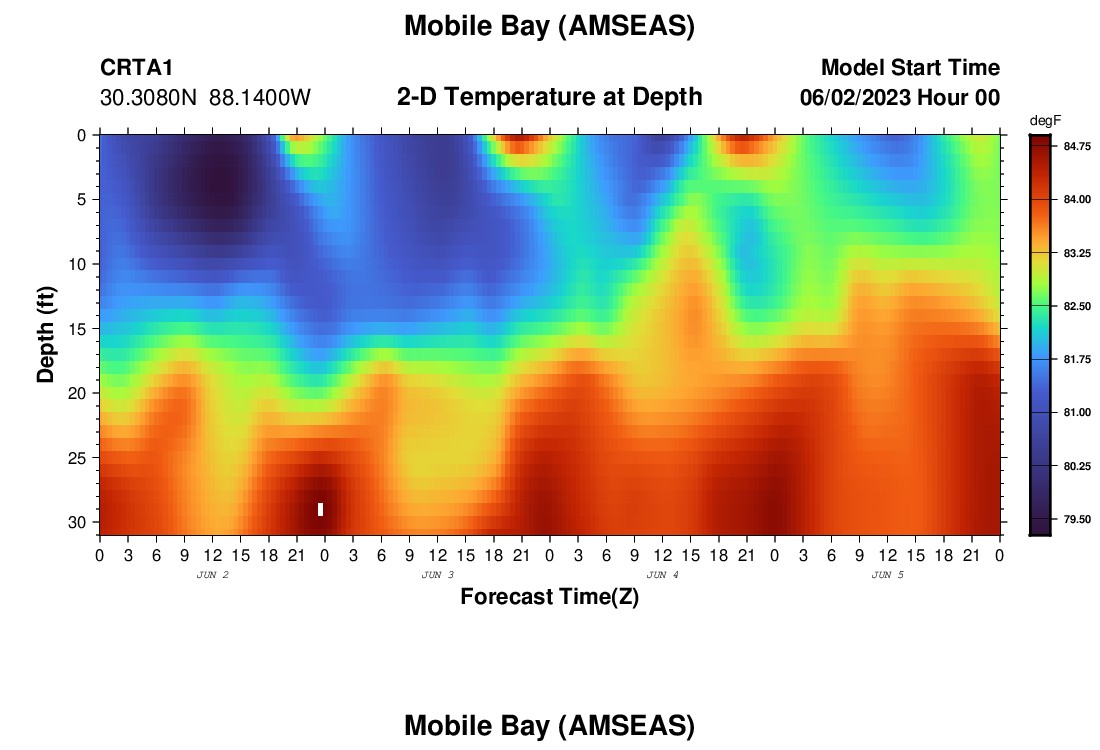 Mobile Bay (AMSEAS)

CRTA1
30.3080N 88.1400W

2-D Temperature at Depth

Model Start Time
06/02/2023 Hour 00

degF
84.75
84.00
83.25
82.50
81.75
81.00
80.25
79.50

Depth (ft)
0
5
10
15
20
25
30

0 3 6 9 12 15 18 21 0 3 6 9 12 15 18 21 0 3 6 9 12 15 18 21 0 3 6 9 12 15 18 21 0

JUN 2
JUN 3
JUN 4
JUN 5

Forecast Time(Z)

Mobile Bay (AMSEAS)